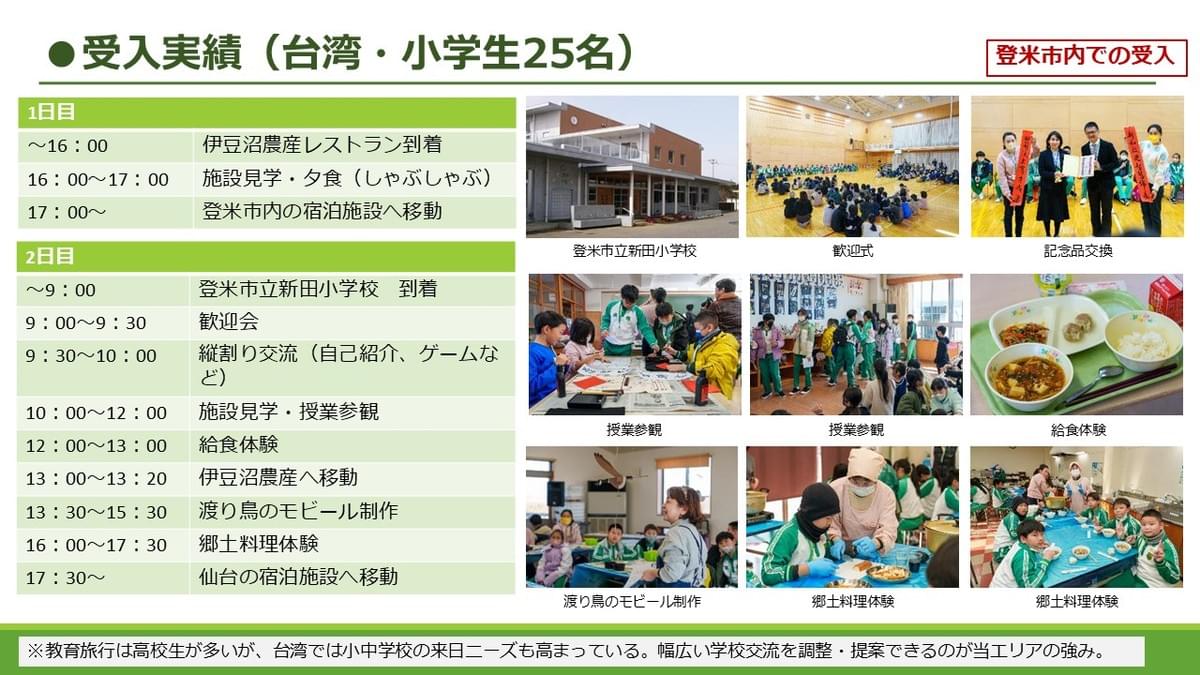 ●受入実績（台湾・小学生25名）

登米市内での受入

| 1日目 | |
|---|---|
| ～16：00 | 伊豆沼農産レストラン到着 |
| 16：00～17：00 | 施設見学・夕食（しゃぶしゃぶ） |
| 17：00～ | 登米市内の宿泊施設へ移動 |

| 2日目 | |
|---|---|
| ～9：00 | 登米市立新田小学校　到着 |
| 9：00～9：30 | 歓迎会 |
| 9：30～10：00 | 縦割り交流（自己紹介、ゲームなど） |
| 10：00～12：00 | 施設見学・授業参観 |
| 12：00～13：00 | 給食体験 |
| 13：00～13：20 | 伊豆沼農産へ移動 |
| 13：30～15：30 | 渡り鳥のモビール制作 |
| 16：00～17：30 | 郷土料理体験 |
| 17：30～ | 仙台の宿泊施設へ移動 |

登米市立新田小学校

歓迎式

記念品交換

授業参観

授業参観

給食体験

渡り鳥のモビール制作

郷土料理体験

郷土料理体験

※教育旅行は高校生が多いが、台湾では小中学校の来日ニーズも高まっている。幅広い学校交流を調整・提案できるのが当エリアの強み。